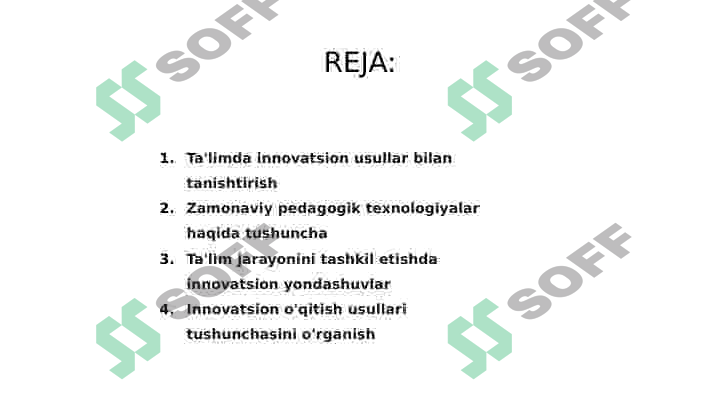 SOFF SOFF

REJA:

1. Ta'limda innovatsion usullar bilan tanishtirish
2. Zamonaviy pedagogik texnologiyalar haqida tushuncha
3. Ta'lim jarayonini tashkil etishda innovatsion yondashuvlar
4. Innovatsion o'qitish usullari tushunchasini o'rganish

SOFF SOFF